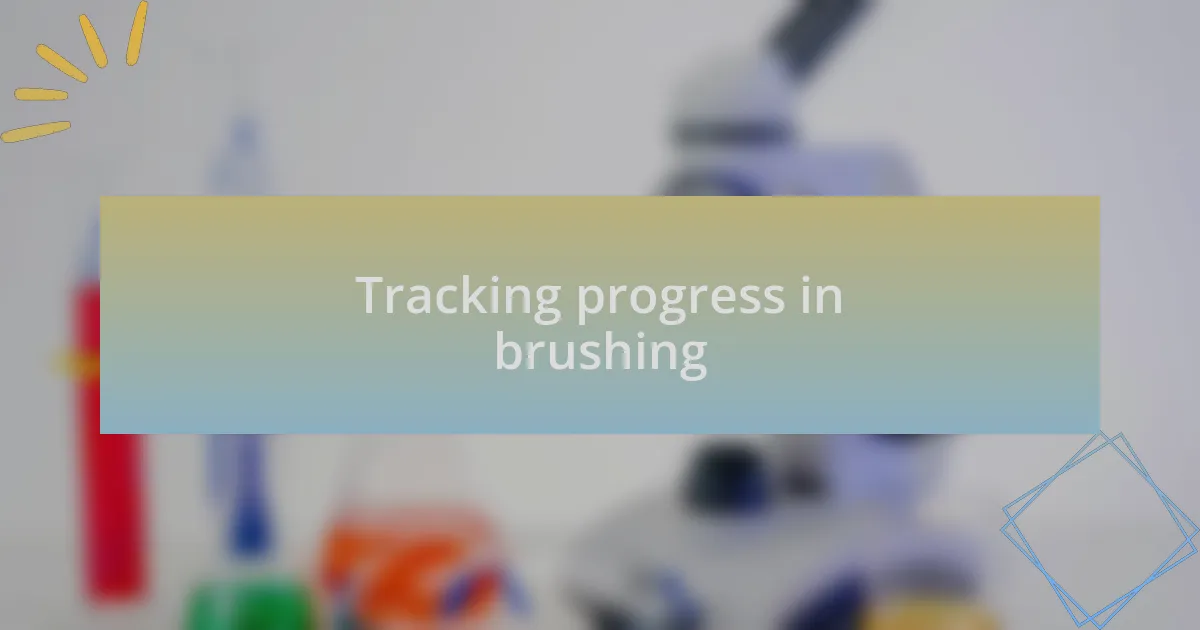 Tracking progress in brushing